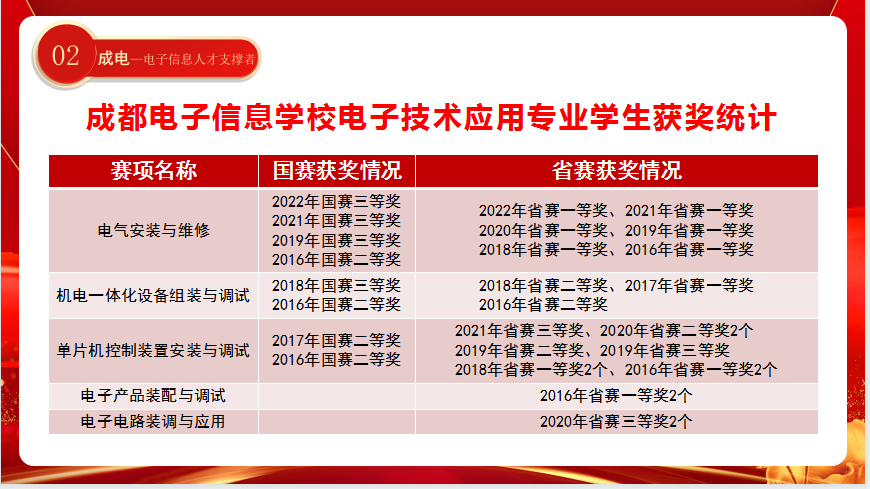 02 成电—电子信息人才支撑者

成都电子信息学校电子技术应用专业学生获奖统计

| 赛项名称 | 国赛获奖情况 | 省赛获奖情况 |
|---|---|---|
| 电气安装与维修 | 2022年国赛三等奖 2021年国赛三等奖 2019年国赛三等奖 2016年国赛二等奖 | 2022年省赛一等奖、2021年省赛一等奖 2020年省赛一等奖、2019年省赛一等奖 2018年省赛一等奖、2016年省赛一等奖 |
| 机电一体化设备组装与调试 | 2018年国赛三等奖 2016年国赛二等奖 | 2018年省赛二等奖、2017年省赛一等奖 2016年省赛二等奖 |
| 单片机控制装置安装与调试 | 2017年国赛二等奖 2016年国赛二等奖 | 2021年省赛三等奖、2020年省赛二等奖2个 2019年省赛二等奖、2019年省赛三等奖 2018年省赛一等奖2个、2016年省赛一等奖2个 |
| 电子产品装配与调试 | | 2016年省赛一等奖2个 |
| 电子电路装调与应用 | | 2020年省赛三等奖2个 |